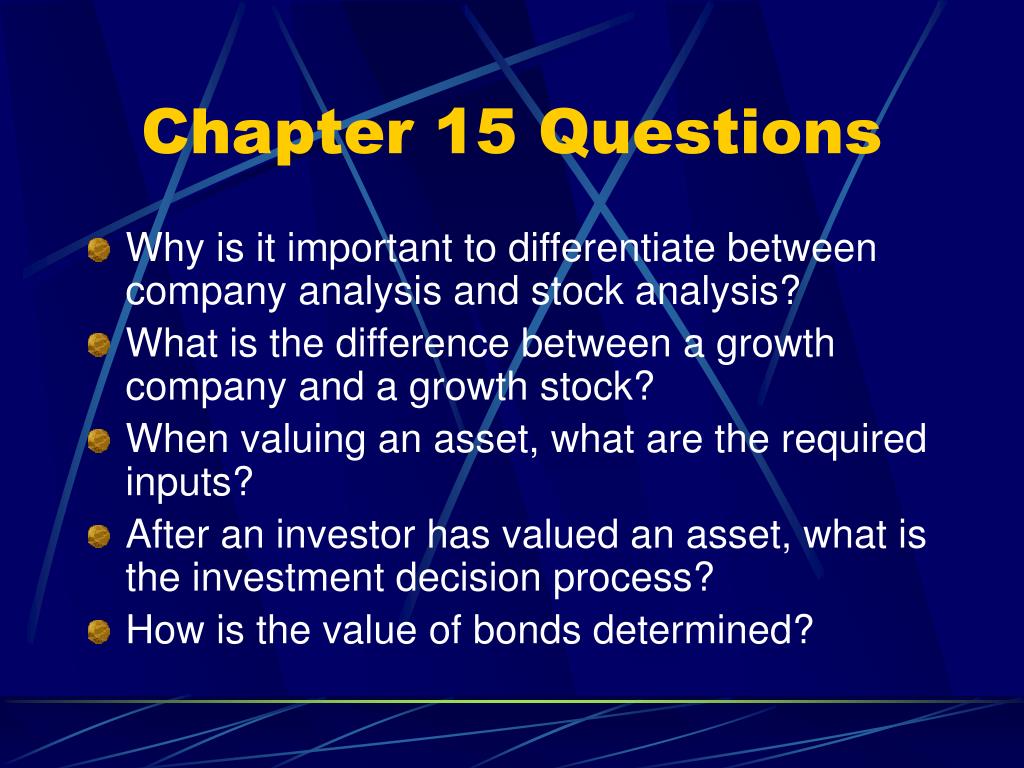 Chapter 15 Questions

Why is it important to differentiate between company analysis and stock analysis?

What is the difference between a growth company and a growth stock?

When valuing an asset, what are the required inputs?

After an investor has valued an asset, what is the investment decision process?

How is the value of bonds determined?